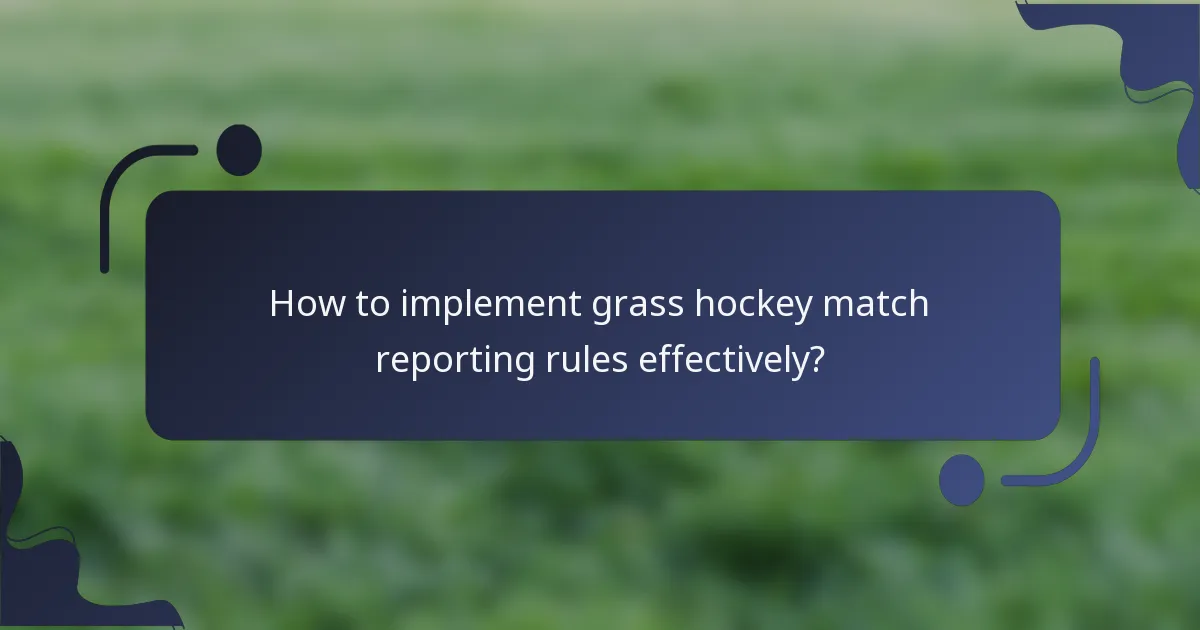 How to implement grass hockey match reporting rules effectively?